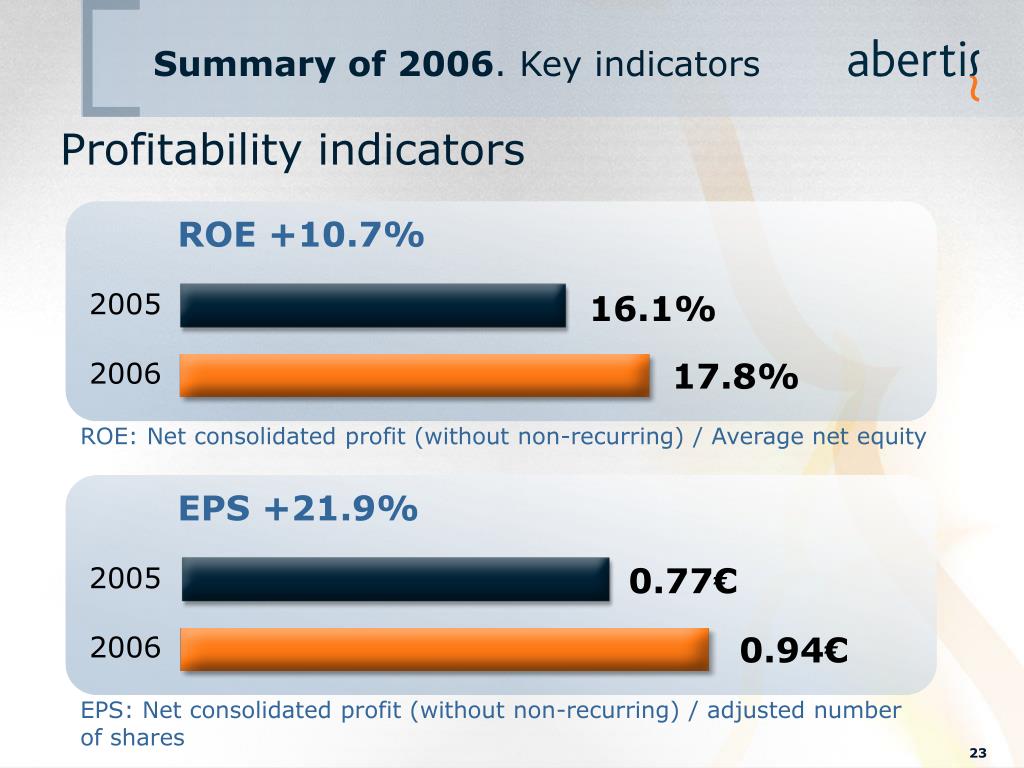 Summary of 2006. Key indicators

abertis

Profitability indicators

ROE +10.7%

2005 16.1%

2006 17.8%

ROE: Net consolidated profit (without non-recurring) / Average net equity

EPS +21.9%

2005 0.77€

2006 0.94€

EPS: Net consolidated profit (without non-recurring) / adjusted number of shares

23